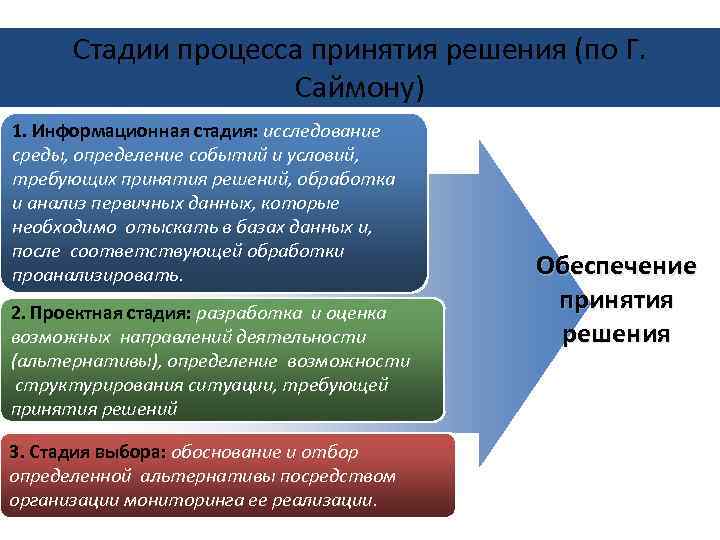 Стадии процесса принятия решения (по Г. Саймону)

1. Информационная стадия: исследование среды, определение событий и условий, требующих принятия решений, обработка и анализ первичных данных, которые необходимо отыскать в базах данных и, после соответствующей обработки проанализировать.

2. Проектная стадия: разработка и оценка возможных направлений деятельности (альтернативы), определение возможности структурирования ситуации, требующей принятия решений

3. Стадия выбора: обоснование и отбор определенной альтернативы посредством организации мониторинга ее реализации.

Обеспечение принятия решения